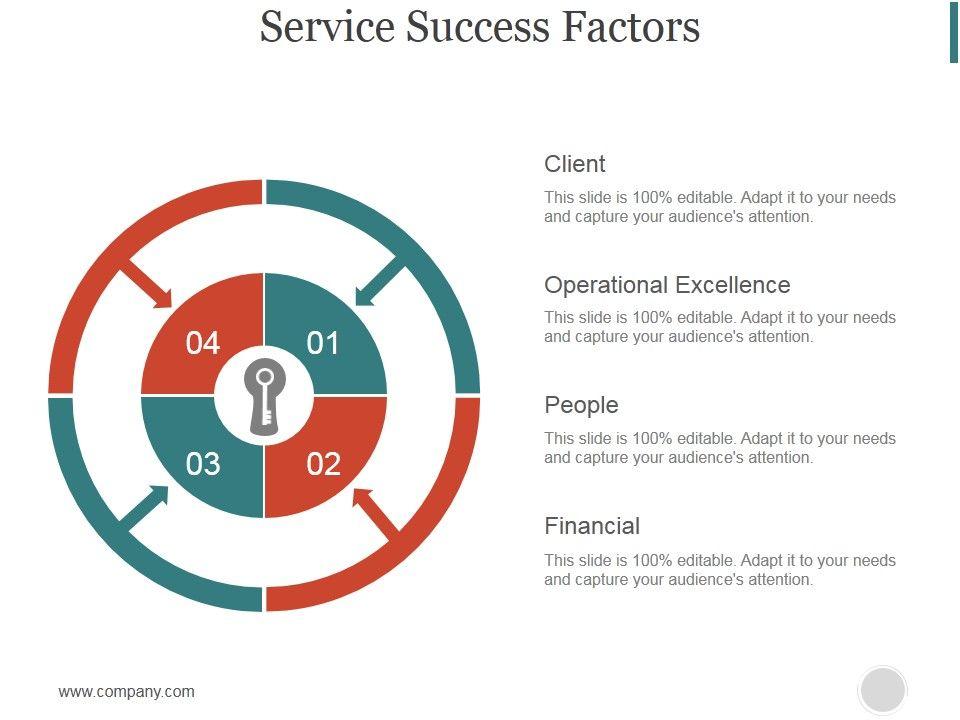 Service Success Factors

04
01
03
02

Client
This slide is 100% editable. Adapt it to your needs and capture your audience's attention.

Operational Excellence
This slide is 100% editable. Adapt it to your needs and capture your audience's attention.

People
This slide is 100% editable. Adapt it to your needs and capture your audience's attention.

Financial
This slide is 100% editable. Adapt it to your needs and capture your audience's attention.

www.company.com